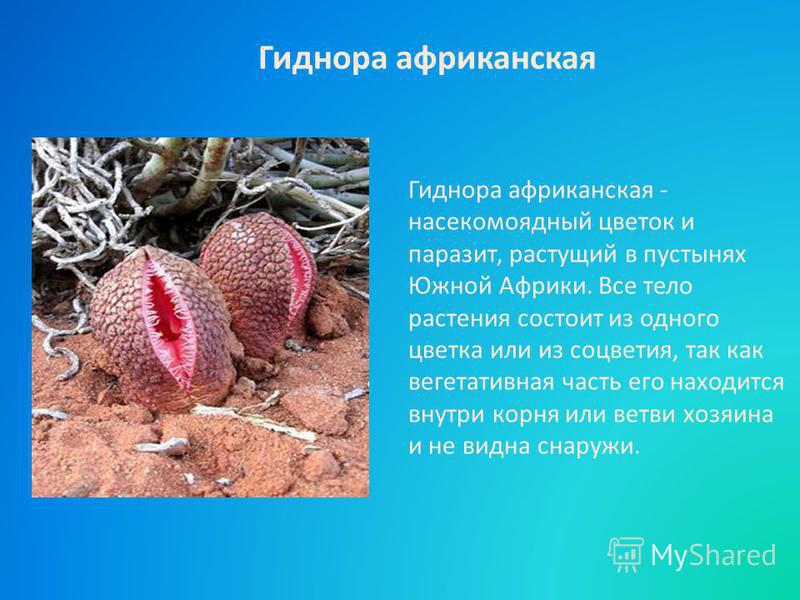 Гиднора африканская

Гиднора африканская - насекомоядный цветок и паразит, растущий в пустынях Южной Африки. Все тело растения состоит из одного цветка или из соцветия, так как вегетативная часть его находится внутри корня или ветви хозяина и не видна снаружи.

MyShared